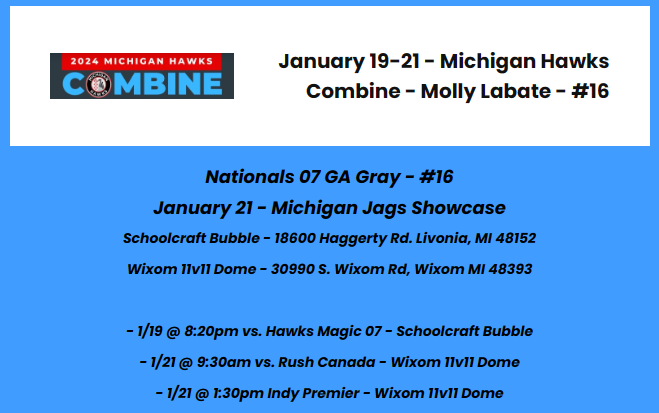 2024 MICHIGAN HAWKS
COMBINE

January 19-21 - Michigan Hawks Combine - Molly Labate - #16

Nationals 07 GA Gray - #16

January 21 - Michigan Jags Showcase

Schoolcraft Bubble - 18600 Haggerty Rd. Livonia, MI 48152

Wixom 11v11 Dome - 30990 S. Wixom Rd, Wixom MI 48393

- 1/19 @ 8:20pm vs. Hawks Magic 07 - Schoolcraft Bubble

- 1/21 @ 9:30am vs. Rush Canada - Wixom 11v11 Dome

- 1/21 @ 1:30pm Indy Premier - Wixom 11v11 Dome